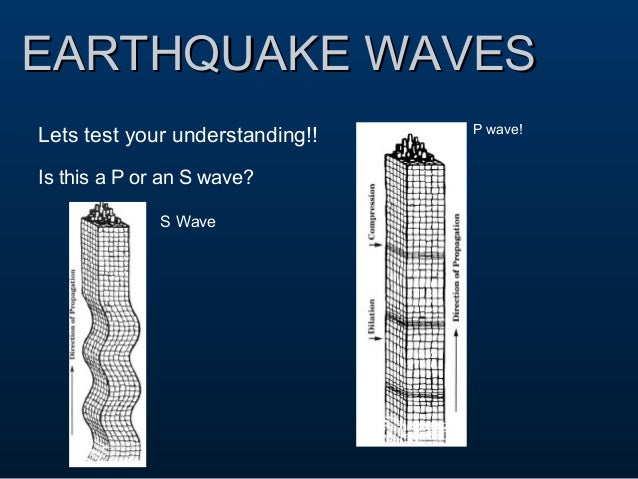 EARTHQUAKE WAVES

Lets test your understanding!!

Is this a P or an S wave?

S Wave

Direction of Propagation

P wave!

Compression

Dilation

Direction of Propagation